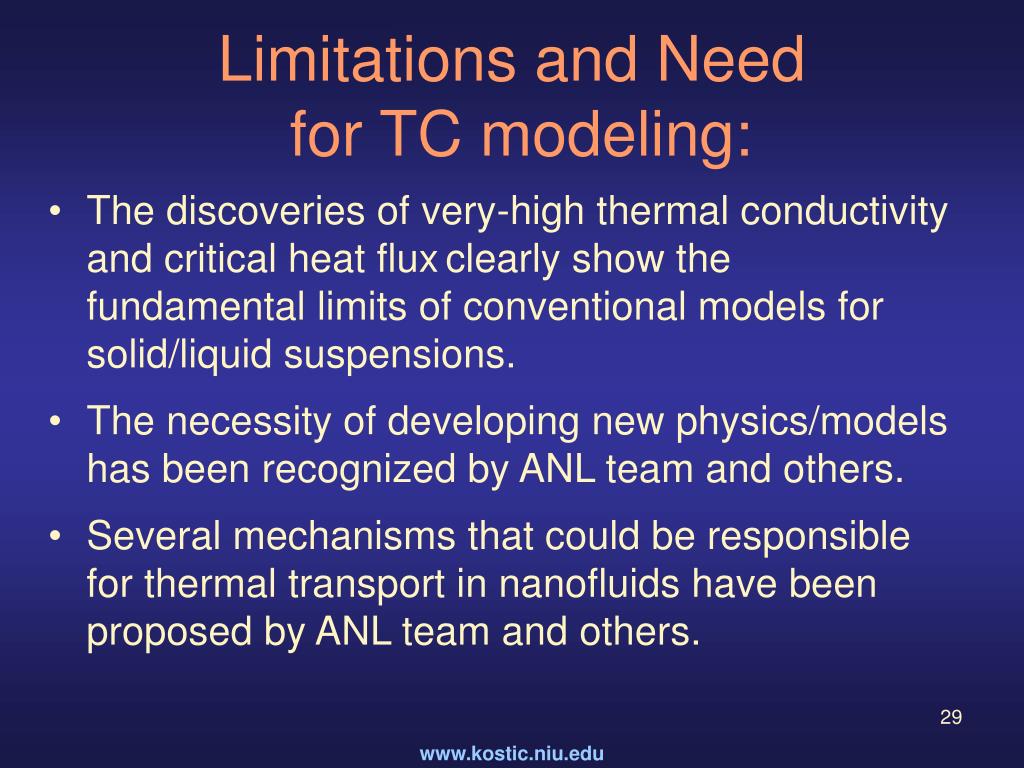 Limitations and Need for TC modeling:

• The discoveries of very-high thermal conductivity and critical heat flux clearly show the fundamental limits of conventional models for solid/liquid suspensions.

• The necessity of developing new physics/models has been recognized by ANL team and others.

• Several mechanisms that could be responsible for thermal transport in nanofluids have been proposed by ANL team and others.

29

www.kostic.niu.edu